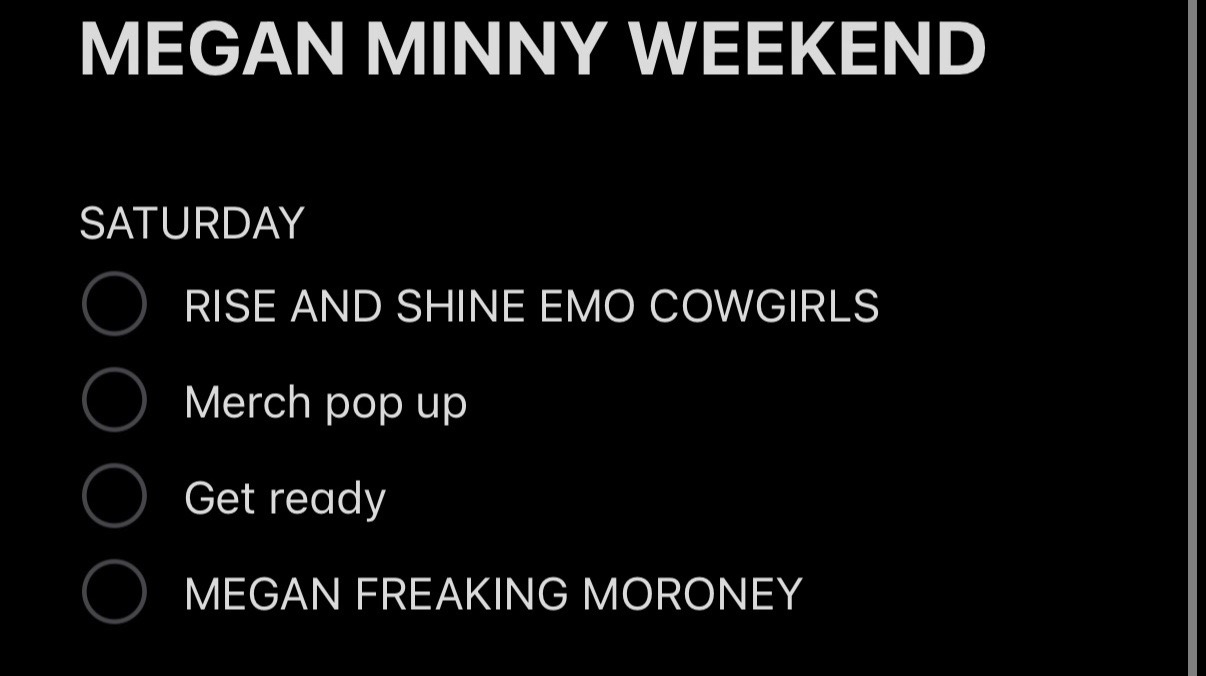 MEGAN MINNY WEEKEND

SATURDAY

RISE AND SHINE EMO COWGIRLS

Merch pop up

Get ready

MEGAN FREAKING MORONEY